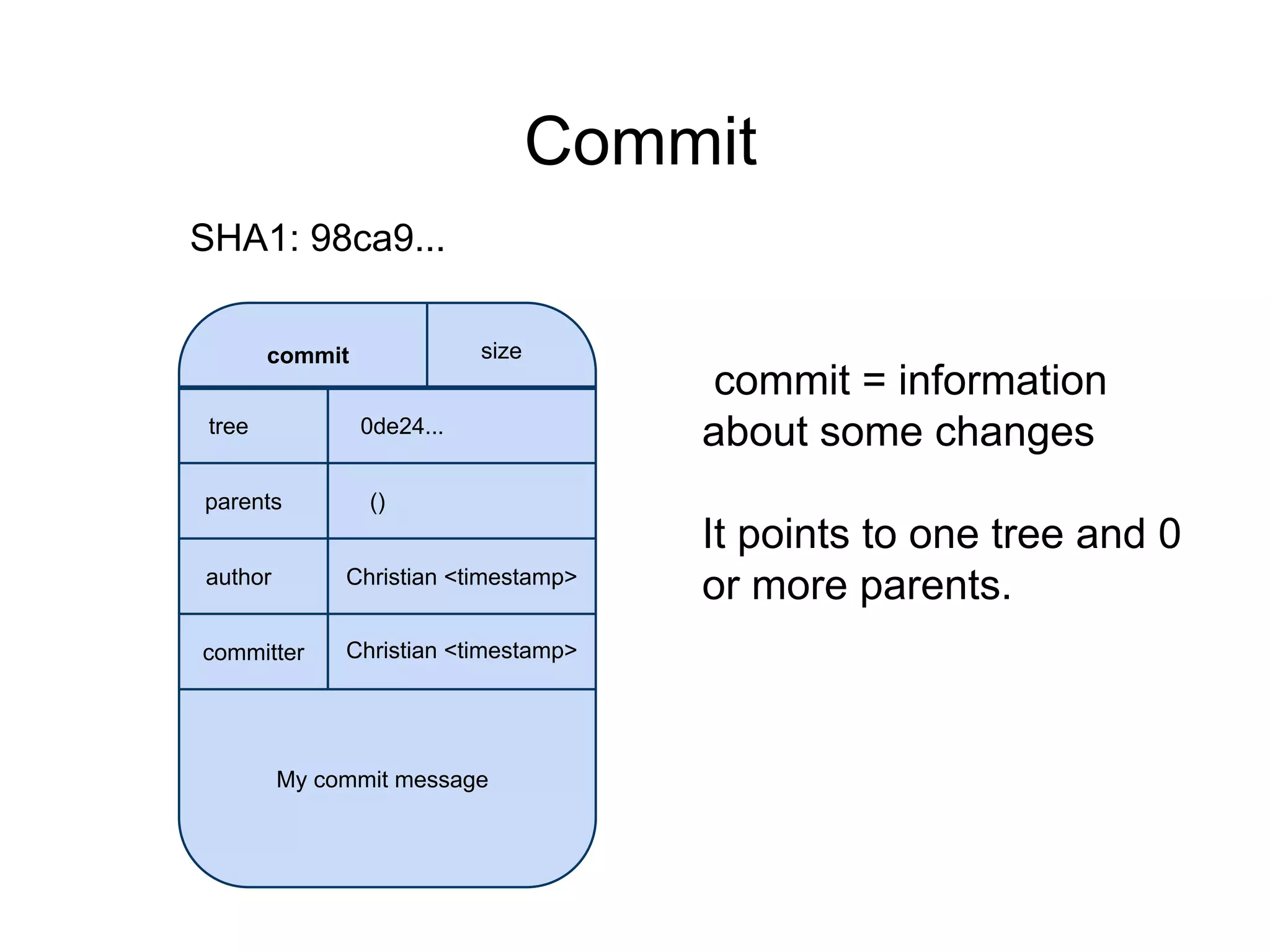 Commit

SHA1: 98ca9...

| commit | size |
|---|---|
| tree | 0de24... |
| parents | () |
| author | Christian <timestamp> |
| committer | Christian <timestamp> |

My commit message

commit = information about some changes

It points to one tree and 0 or more parents.